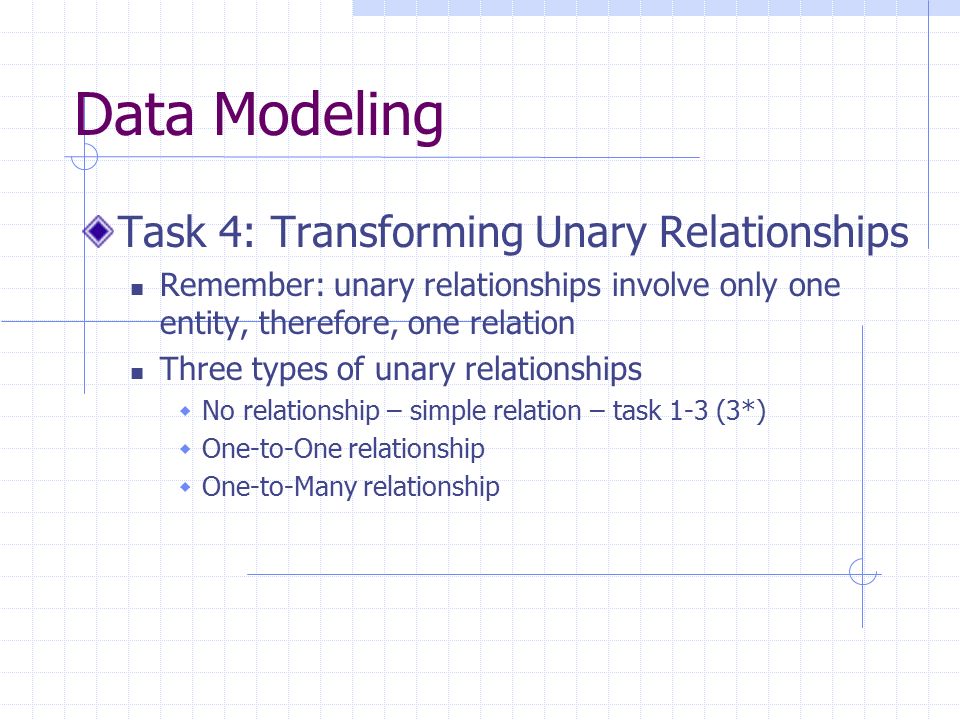 Data Modeling

Task 4: Transforming Unary Relationships

Remember: unary relationships involve only one entity, therefore, one relation

Three types of unary relationships

No relationship – simple relation – task 1-3 (3*)

One-to-One relationship

One-to-Many relationship